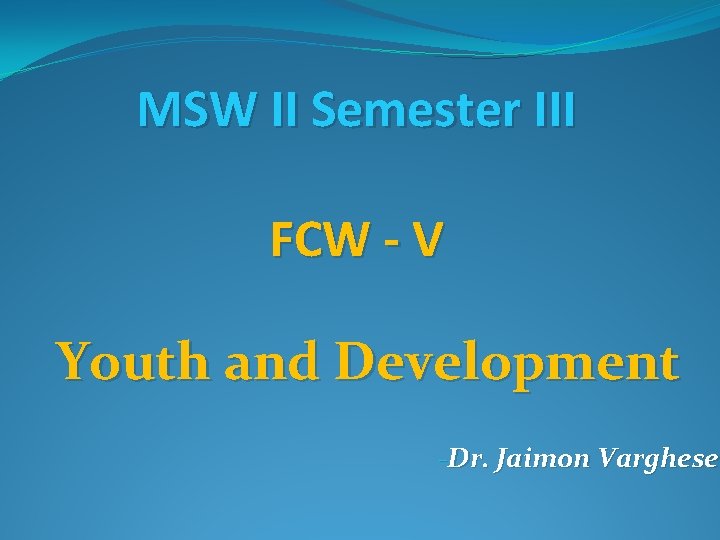 MSW II Semester III

FCW - V

Youth and Development

-Dr. Jaimon Varghese